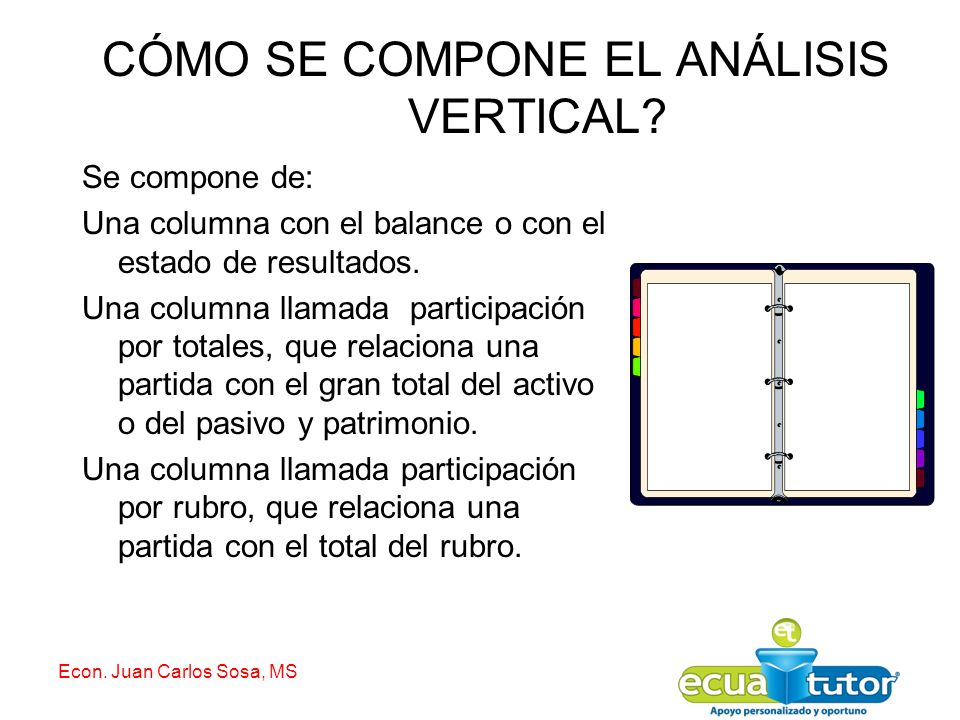 CÓMO SE COMPONE EL ANÁLISIS VERTICAL?

Se compone de:

Una columna con el balance o con el estado de resultados.

Una columna llamada participación por totales, que relaciona una partida con el gran total del activo o del pasivo y patrimonio.

Una columna llamada participación por rubro, que relaciona una partida con el total del rubro.

Econ. Juan Carlos Sosa, MS

et
ecua tutor
Apoyo personalizado y oportuno